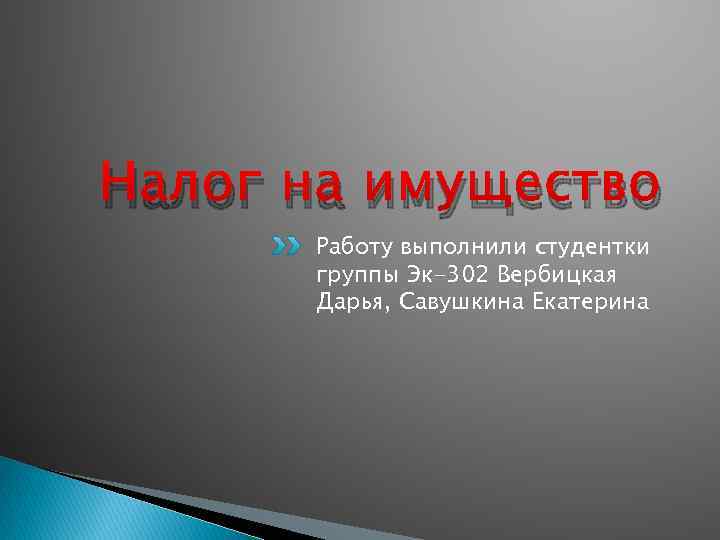 Налог на имущество

Работу выполнили студентки группы Эк-302 Вербицкая Дарья, Савушкина Екатерина